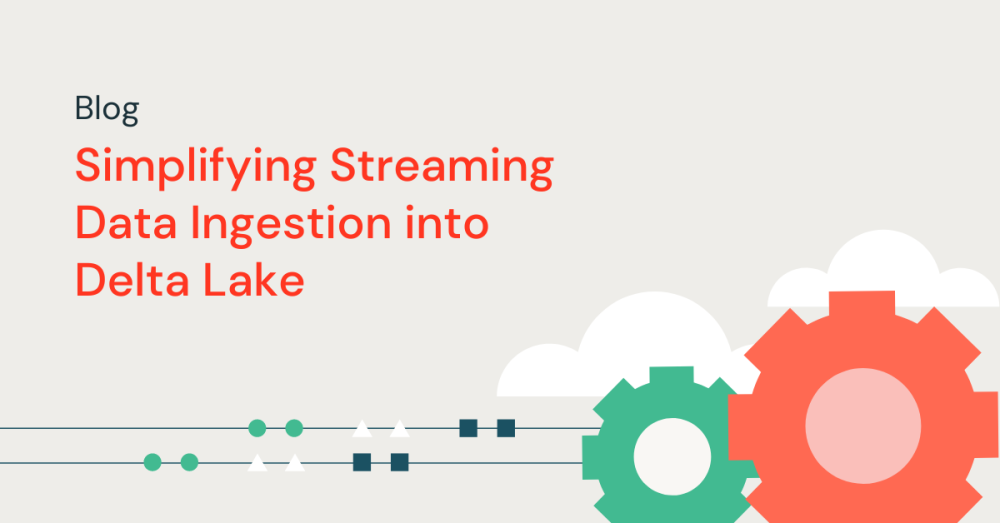 Blog

Simplifying Streaming Data Ingestion into Delta Lake